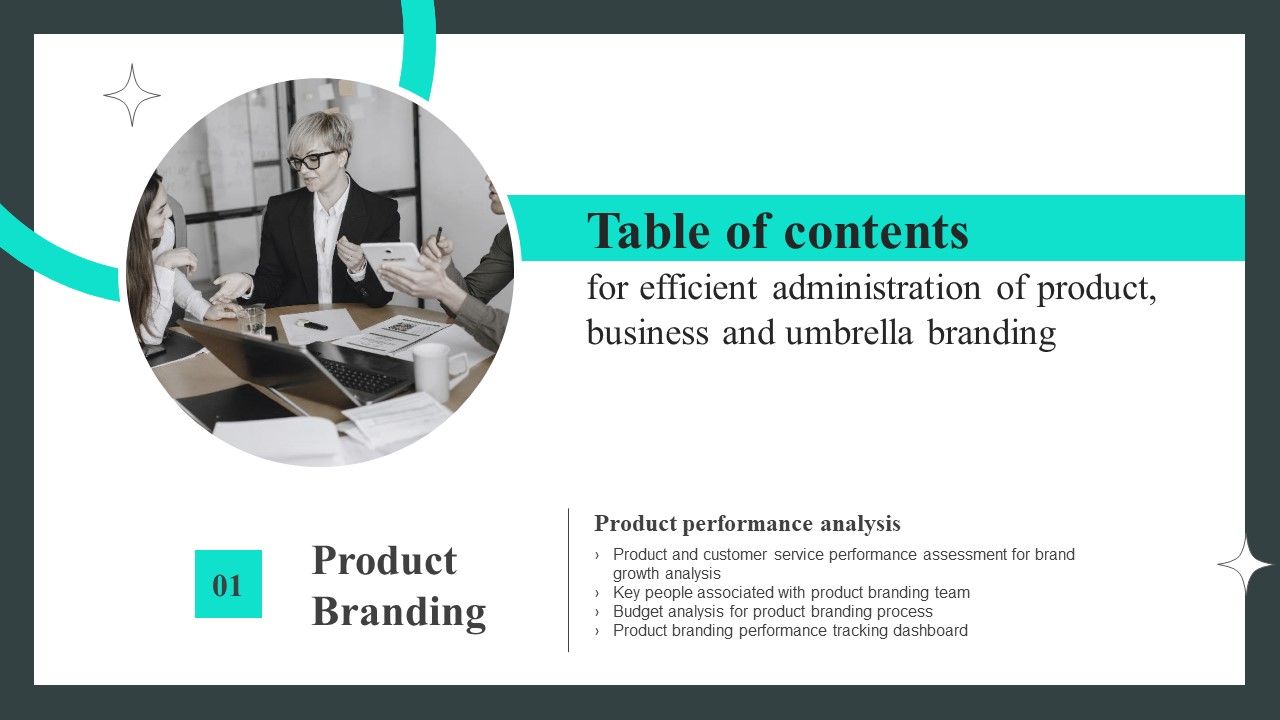 Table of contents
for efficient administration of product, business and umbrella branding

01

Product Branding

Product performance analysis

› Product and customer service performance assessment for brand growth analysis
› Key people associated with product branding team
› Budget analysis for product branding process
› Product branding performance tracking dashboard